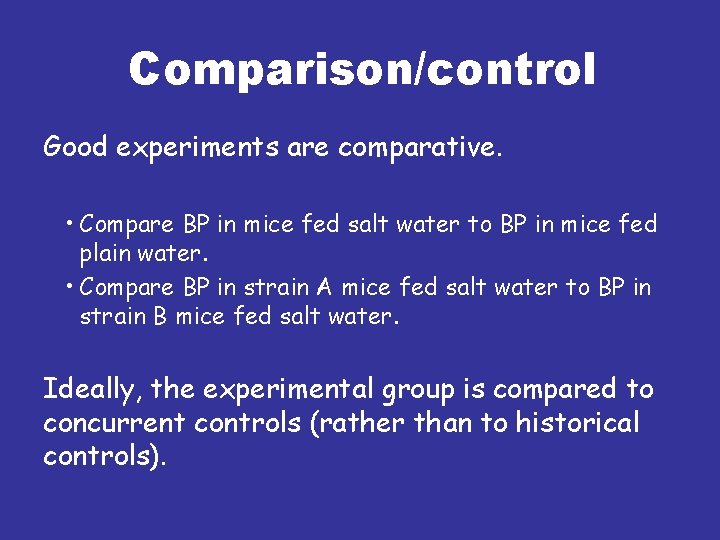 Comparison/control

Good experiments are comparative.

• Compare BP in mice fed salt water to BP in mice fed plain water.
• Compare BP in strain A mice fed salt water to BP in strain B mice fed salt water.

Ideally, the experimental group is compared to concurrent controls (rather than to historical controls).